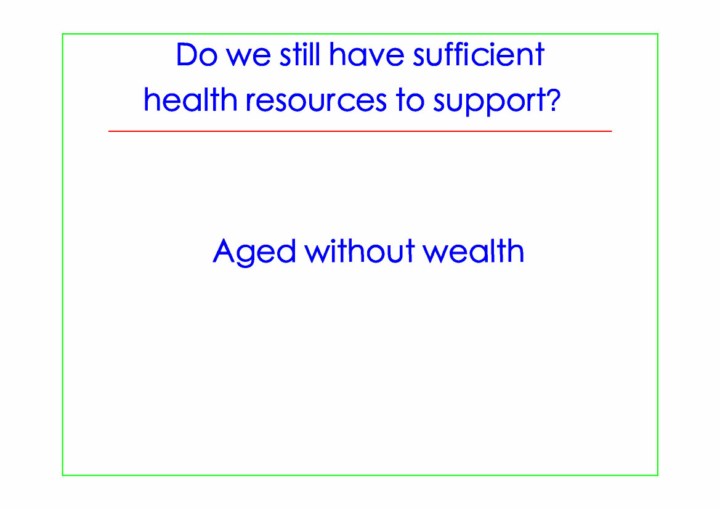 Do we still have sufficient health resources to support?

Aged without wealth